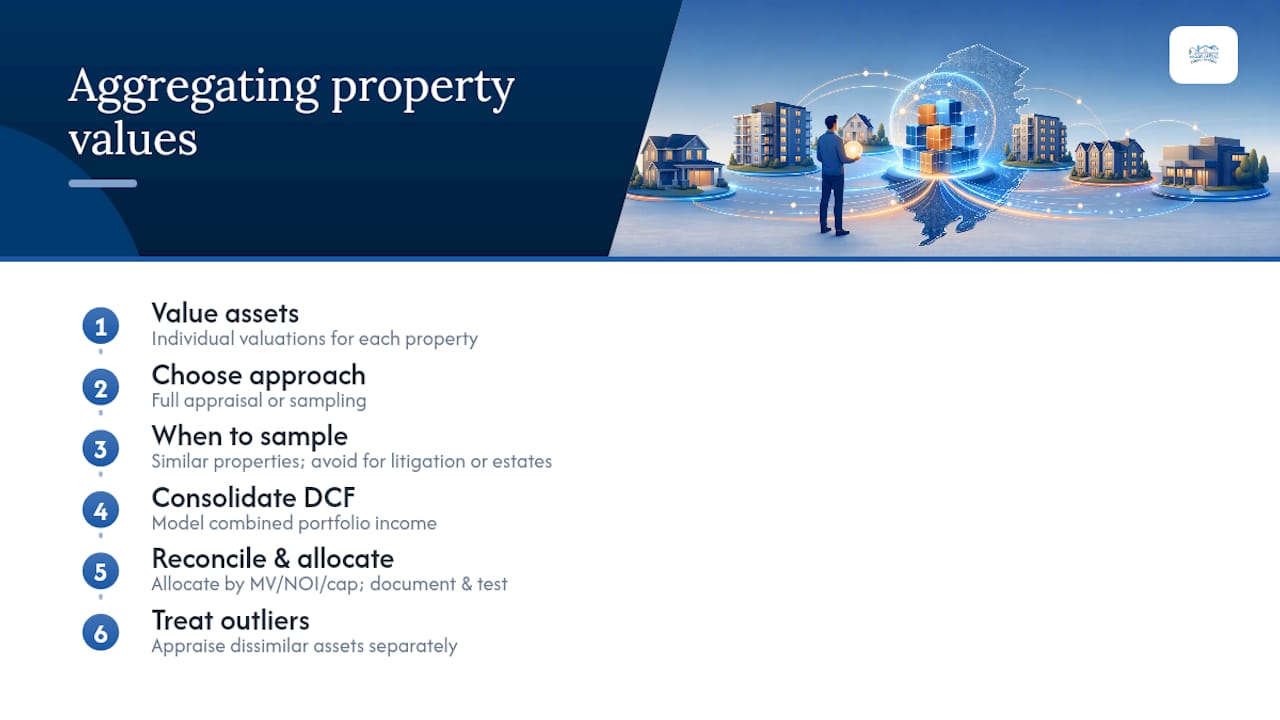 Aggregating property values

1
Value assets
Individual valuations for each property

2
Choose approach
Full appraisal or sampling

3
When to sample
Similar properties; avoid for litigation or estates

4
Consolidate DCF
Model combined portfolio income

5
Reconcile & allocate
Allocate by MV/NOI/cap; document & test

6
Treat outliers
Appraise dissimilar assets separately